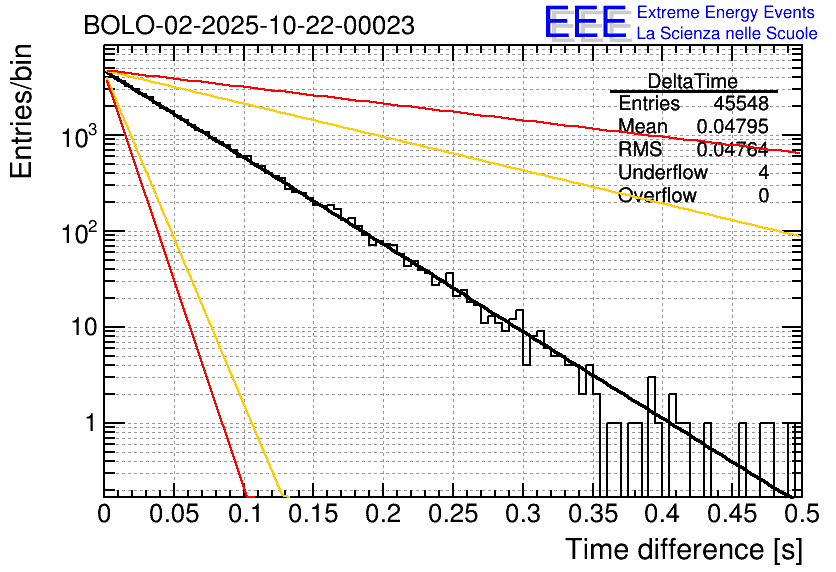 BOLO-02-2025-10-22-00023

EEE Extreme Energy Events
La Scienza nelle Scuole

| DeltaTime | |
|---|---|
| Entries | 45548 |
| Mean | 0.04795 |
| RMS | 0.04764 |
| Underflow | 4 |
| Overflow | 0 |

Entries/bin

$10^3$
$10^2$
10
1

0 0.05 0.1 0.15 0.2 0.25 0.3 0.35 0.4 0.45 0.5

Time difference [s]